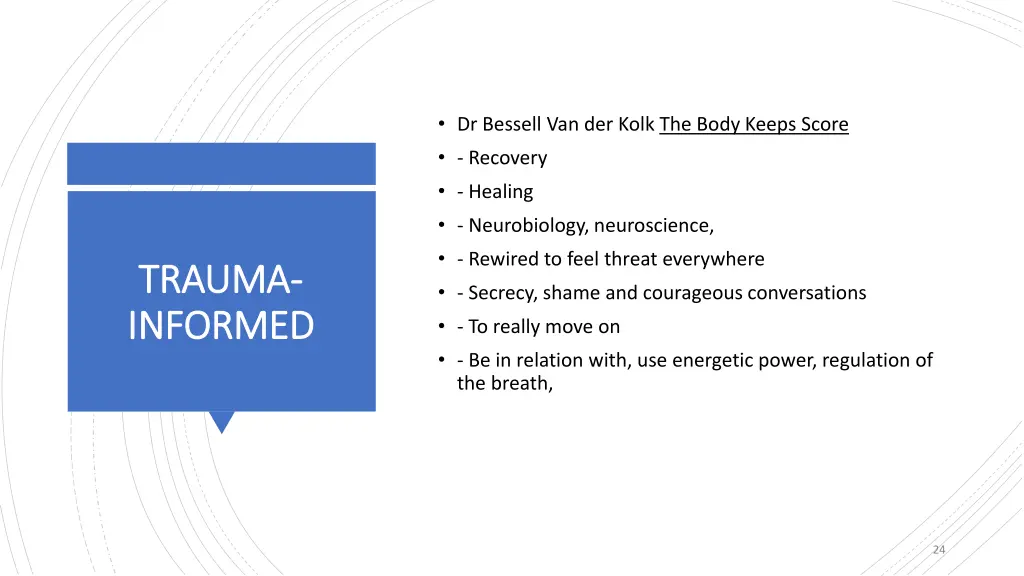 TRAUMA-INFORMED

• Dr Bessell Van der Kolk The Body Keeps Score
• - Recovery
• - Healing
• - Neurobiology, neuroscience,
• - Rewired to feel threat everywhere
• - Secrecy, shame and courageous conversations
• - To really move on
• - Be in relation with, use energetic power, regulation of the breath,

24